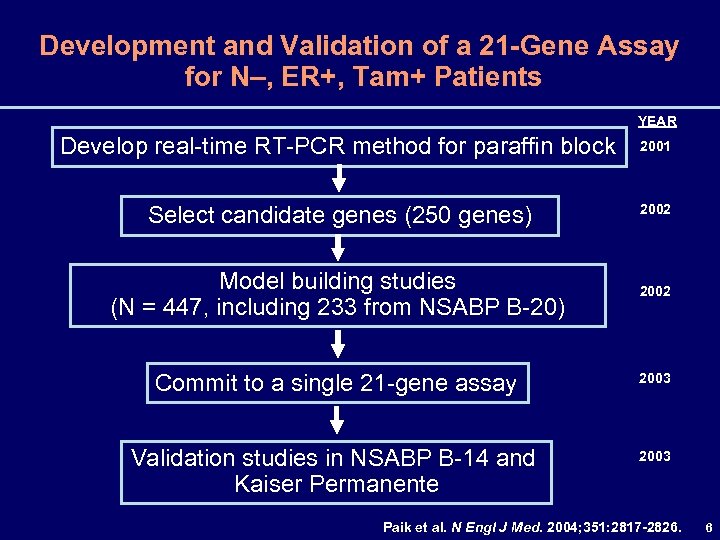 Development and Validation of a 21-Gene Assay for N–, ER+, Tam+ Patients

YEAR

Develop real-time RT-PCR method for paraffin block

2001

Select candidate genes (250 genes)

2002

Model building studies
(N = 447, including 233 from NSABP B-20)

2002

Commit to a single 21-gene assay

2003

Validation studies in NSABP B-14 and Kaiser Permanente

2003

Paik et al. N Engl J Med. 2004;351:2817-2826.

6